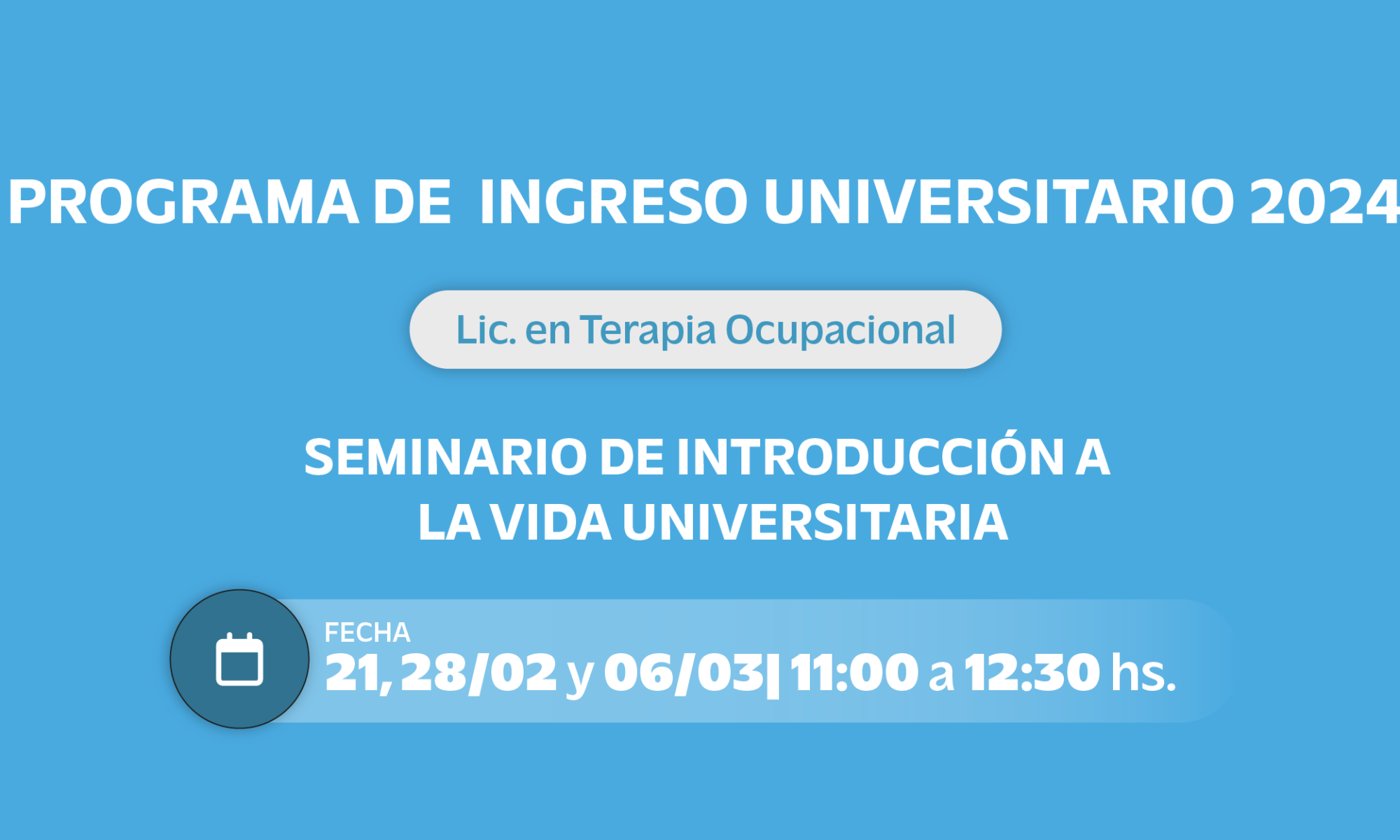 PROGRAMA DE INGRESO UNIVERSITARIO 2024

Lic. en Terapia Ocupacional

SEMINARIO DE INTRODUCCIÓN A LA VIDA UNIVERSITARIA

FECHA
21, 28/02 y 06/03| 11:00 a 12:30 hs.